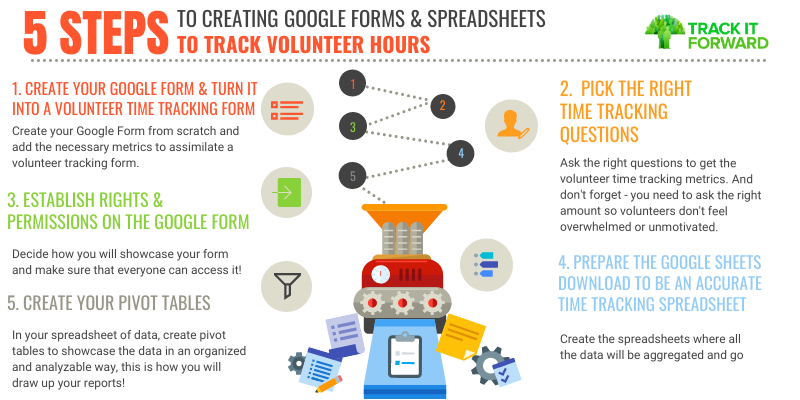 5 STEPS TO CREATING GOOGLE FORMS & SPREADSHEETS TO TRACK VOLUNTEER HOURS

TRACK IT FORWARD

1. CREATE YOUR GOOGLE FORM & TURN IT INTO A VOLUNTEER TIME TRACKING FORM

Create your Google Form from scratch and add the necessary metrics to assimilate a volunteer tracking form.

3. ESTABLISH RIGHTS & PERMISSIONS ON THE GOOGLE FORM

Decide how you will showcase your form and make sure that everyone can access it!

5. CREATE YOUR PIVOT TABLES

In your spreadsheet of data, create pivot tables to showcase the data in an organized and analyzable way, this is how you will draw up your reports!

1

2

3

4

5

2. PICK THE RIGHT TIME TRACKING QUESTIONS

Ask the right questions to get the volunteer time tracking metrics. And don't forget - you need to ask the right amount so volunteers don't feel overwhelmed or unmotivated.

4. PREPARE THE GOOGLE SHEETS DOWNLOAD TO BE AN ACCURATE TIME TRACKING SPREADSHEET

Create the spreadsheets where all the data will be aggregated and go